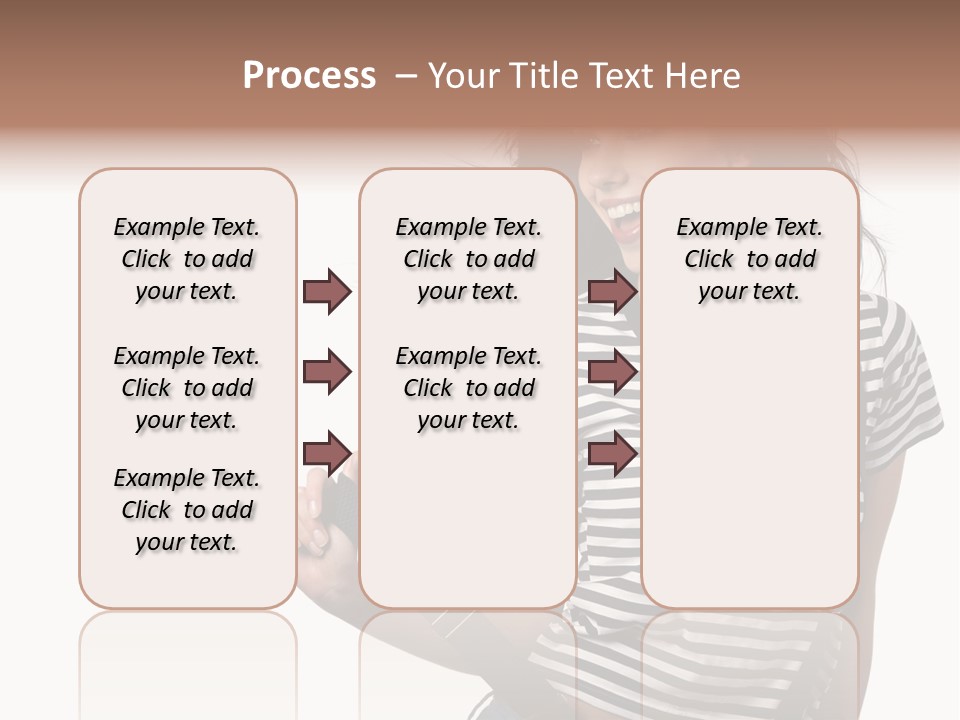 Process – Your Title Text Here

Example Text. Click to add your text.

Example Text. Click to add your text.

Example Text. Click to add your text.

Example Text. Click to add your text.

Example Text. Click to add your text.

Example Text. Click to add your text.